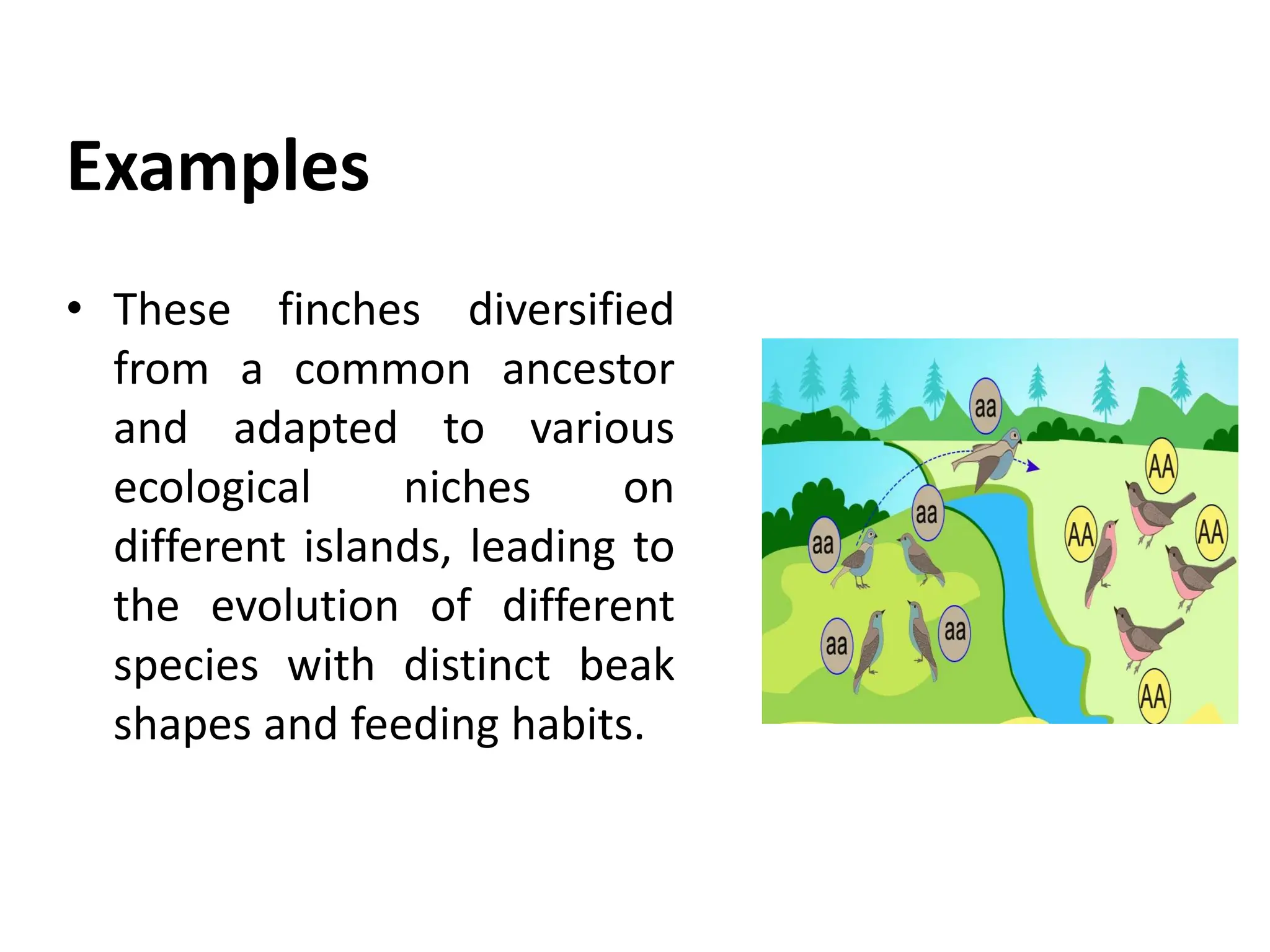 Examples

• These finches diversified from a common ancestor and adapted to various ecological niches on different islands, leading to the evolution of different species with distinct beak shapes and feeding habits.

aa
aa
aa
aa
aa
AA
AA
AA
AA